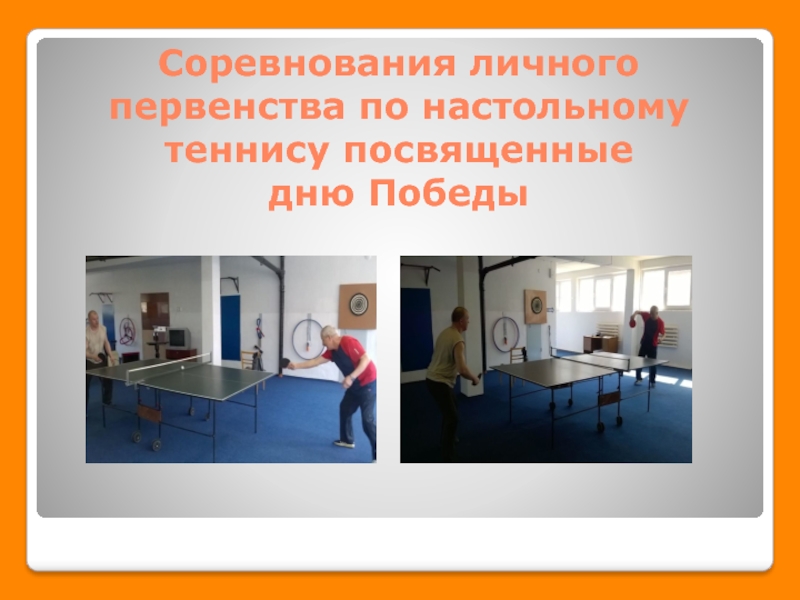 Соревнования личного первенства по настольному теннису посвященные дню Победы